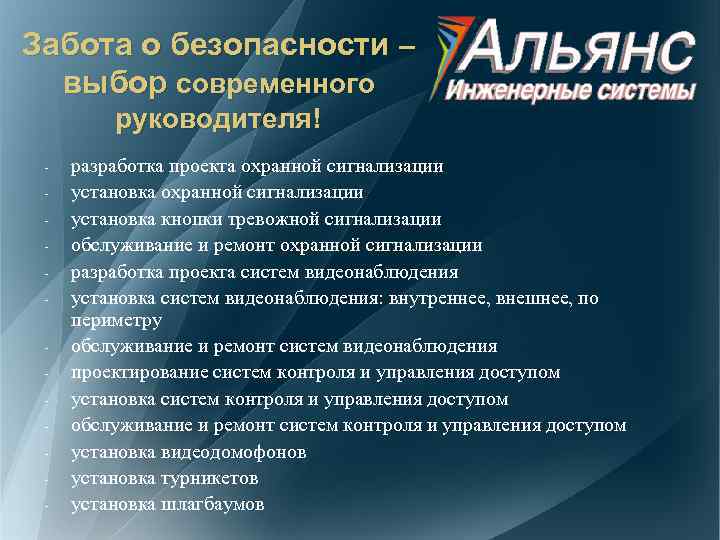 Забота о безопасности – выбор современного руководителя!

Альянс
Инженерные системы

- разработка проекта охранной сигнализации
- установка охранной сигнализации
- установка кнопки тревожной сигнализации
- обслуживание и ремонт охранной сигнализации
- разработка проекта систем видеонаблюдения
- установка систем видеонаблюдения: внутреннее, внешнее, по периметру
- обслуживание и ремонт систем видеонаблюдения
- проектирование систем контроля и управления доступом
- установка систем контроля и управления доступом
- обслуживание и ремонт систем контроля и управления доступом
- установка видеодомофонов
- установка турникетов
- установка шлагбаумов